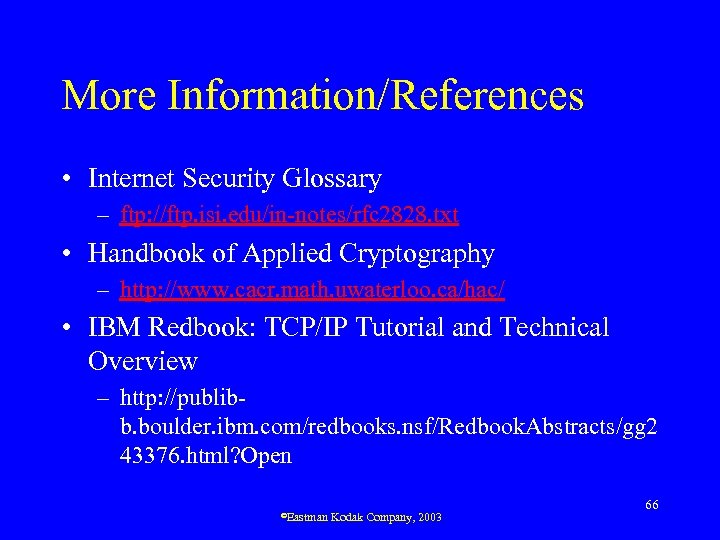 More Information/References

• Internet Security Glossary
– ftp://ftp.isi.edu/in-notes/rfc2828.txt

• Handbook of Applied Cryptography
– http://www.cacr.math.uwaterloo.ca/hac/

• IBM Redbook: TCP/IP Tutorial and Technical Overview
– http://publib-b.boulder.ibm.com/redbooks.nsf/RedbookAbstracts/gg243376.html?Open

66

©Eastman Kodak Company, 2003